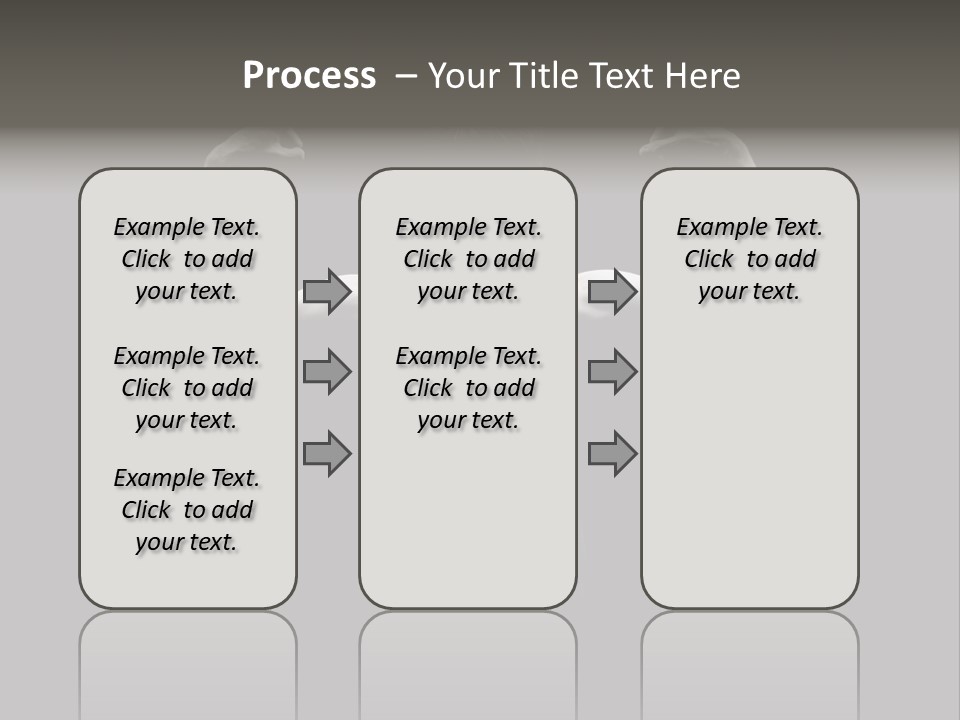 Process – Your Title Text Here

Example Text. Click to add your text.

Example Text. Click to add your text.

Example Text. Click to add your text.

Example Text. Click to add your text.

Example Text. Click to add your text.

Example Text. Click to add your text.